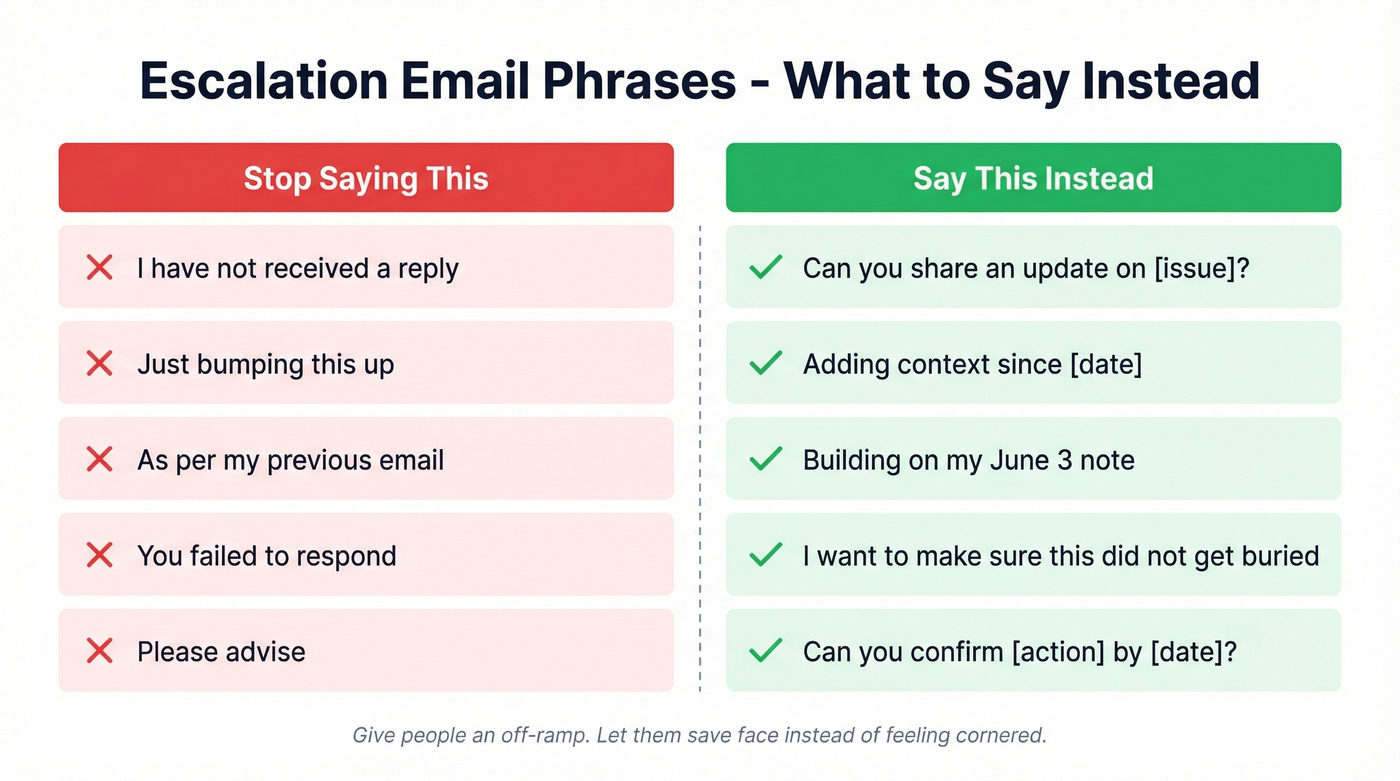 Escalation Email Phrases - What to Say Instead

| Stop Saying This | Say This Instead |
|---|---|
| I have not received a reply | Can you share an update on [issue]? |
| Just bumping this up | Adding context since [date] |
| As per my previous email | Building on my June 3 note |
| You failed to respond | I want to make sure this did not get buried |
| Please advise | Can you confirm [action] by [date]? |

Give people an off-ramp. Let them save face instead of feeling cornered.